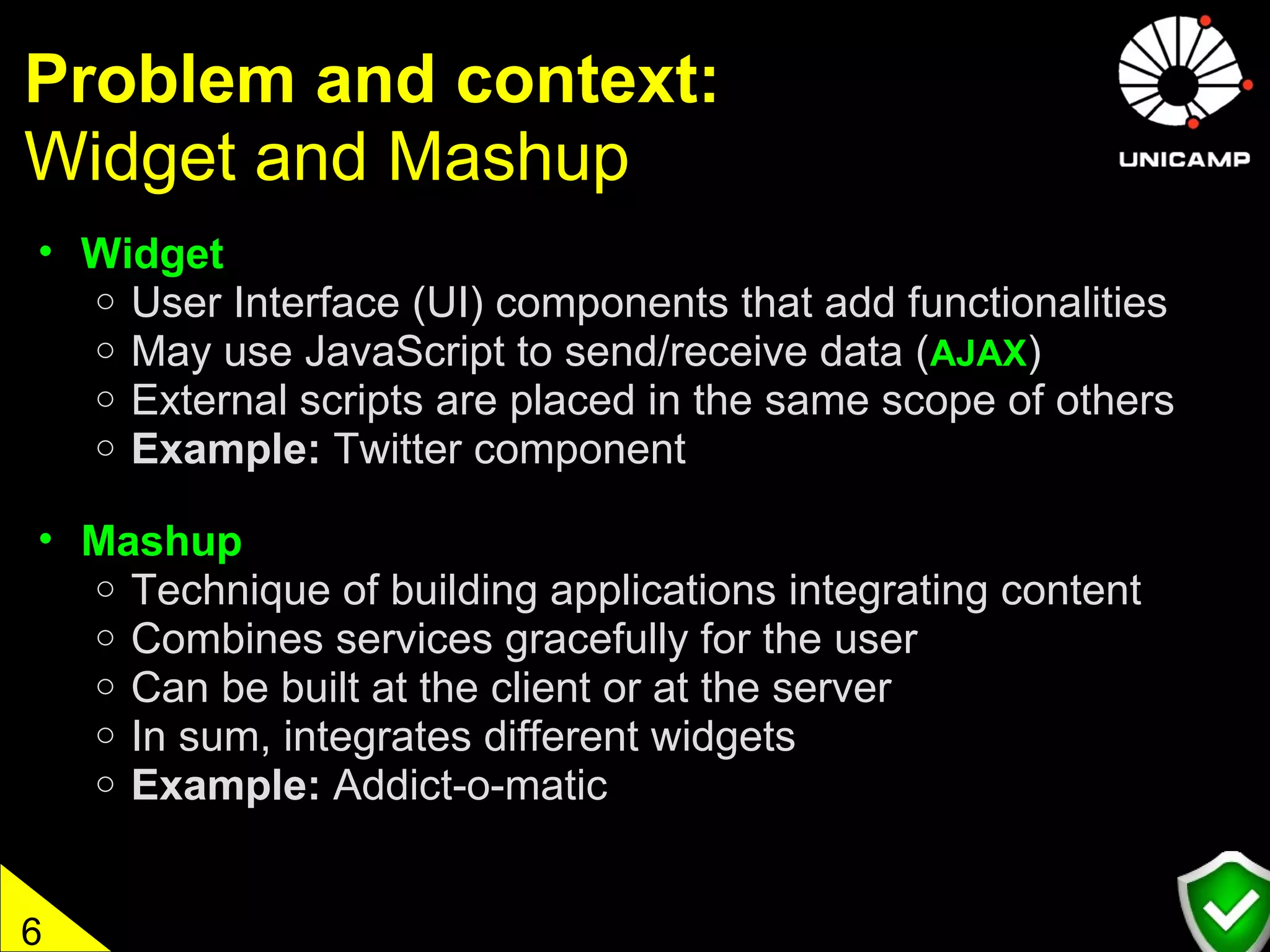 Problem and context:
Widget and Mashup

UNICAMP

• Widget
  ○ User Interface (UI) components that add functionalities
  ○ May use JavaScript to send/receive data (AJAX)
  ○ External scripts are placed in the same scope of others
  ○ Example: Twitter component

• Mashup
  ○ Technique of building applications integrating content
  ○ Combines services gracefully for the user
  ○ Can be built at the client or at the server
  ○ In sum, integrates different widgets
  ○ Example: Addict-o-matic

6